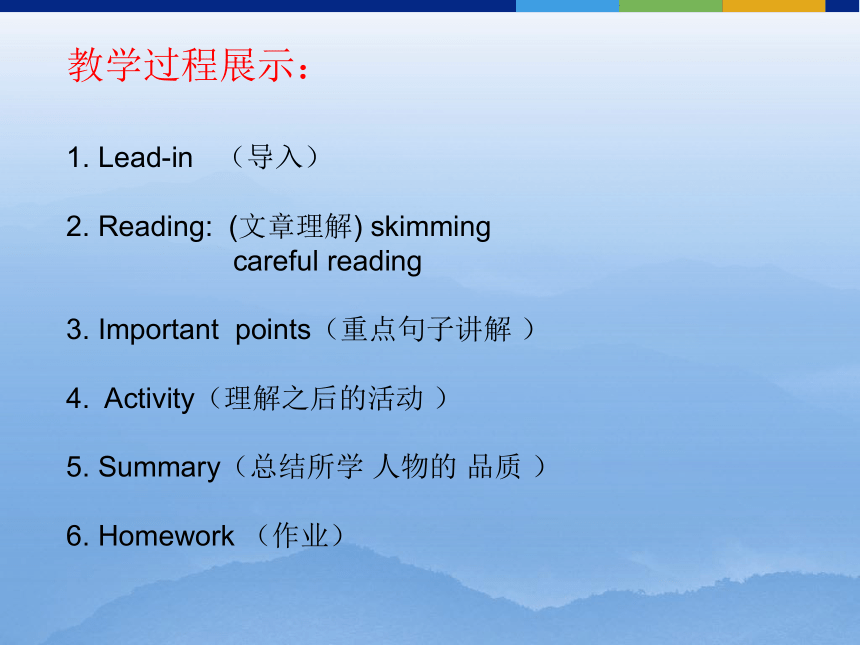 教学过程展示：

1. Lead-in （导入）

2. Reading: (文章理解) skimming
careful reading

3. Important points（重点句子讲解 ）

4. Activity（理解之后的活动 ）

5. Summary（总结所学 人物的 品质 ）

6. Homework （作业）